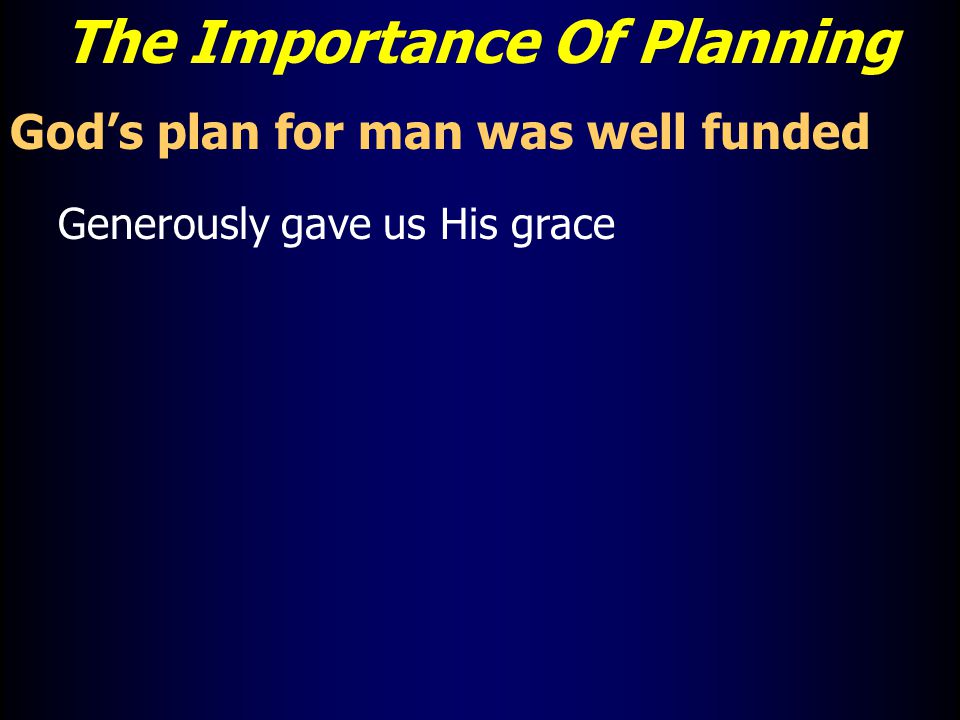 The Importance Of Planning

God’s plan for man was well funded

Generously gave us His grace